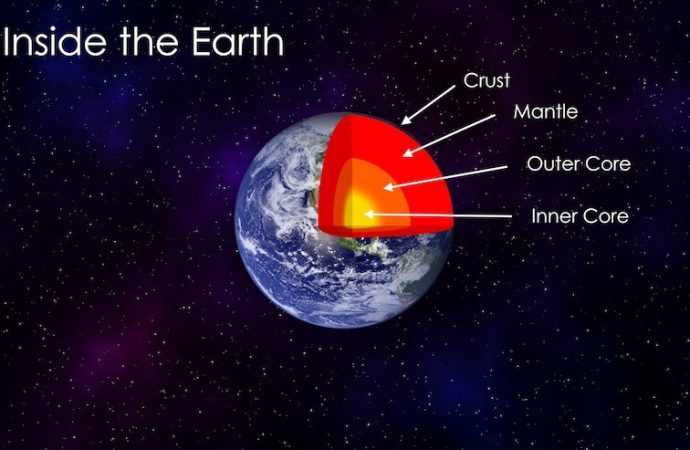 Inside the Earth

Crust

Mantle

Outer Core

Inner Core